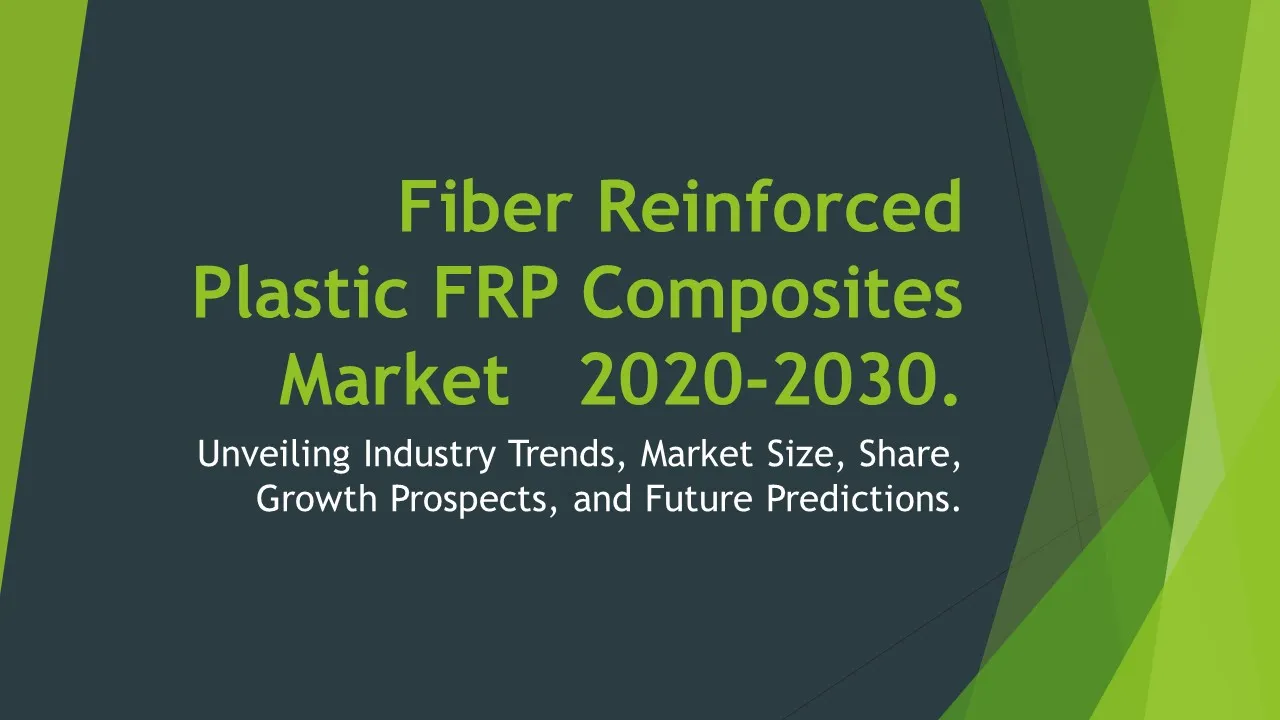 Fiber Reinforced Plastic FRP Composites Market 2020-2030.

Unveiling Industry Trends, Market Size, Share, Growth Prospects, and Future Predictions.